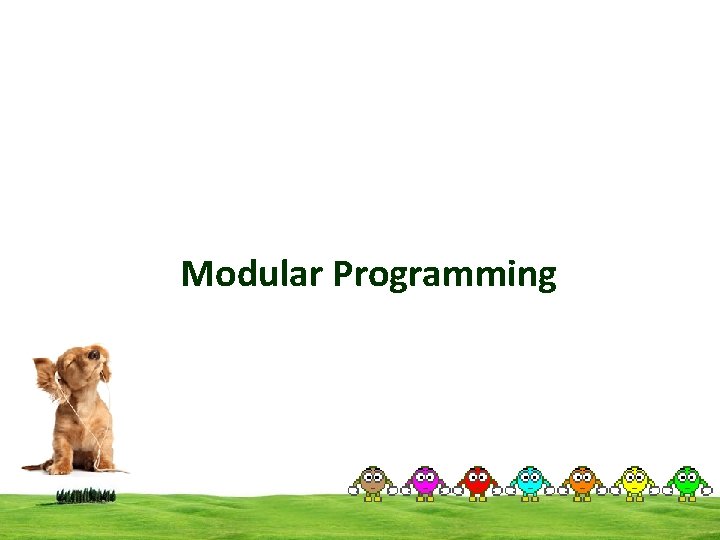 Modular Programming